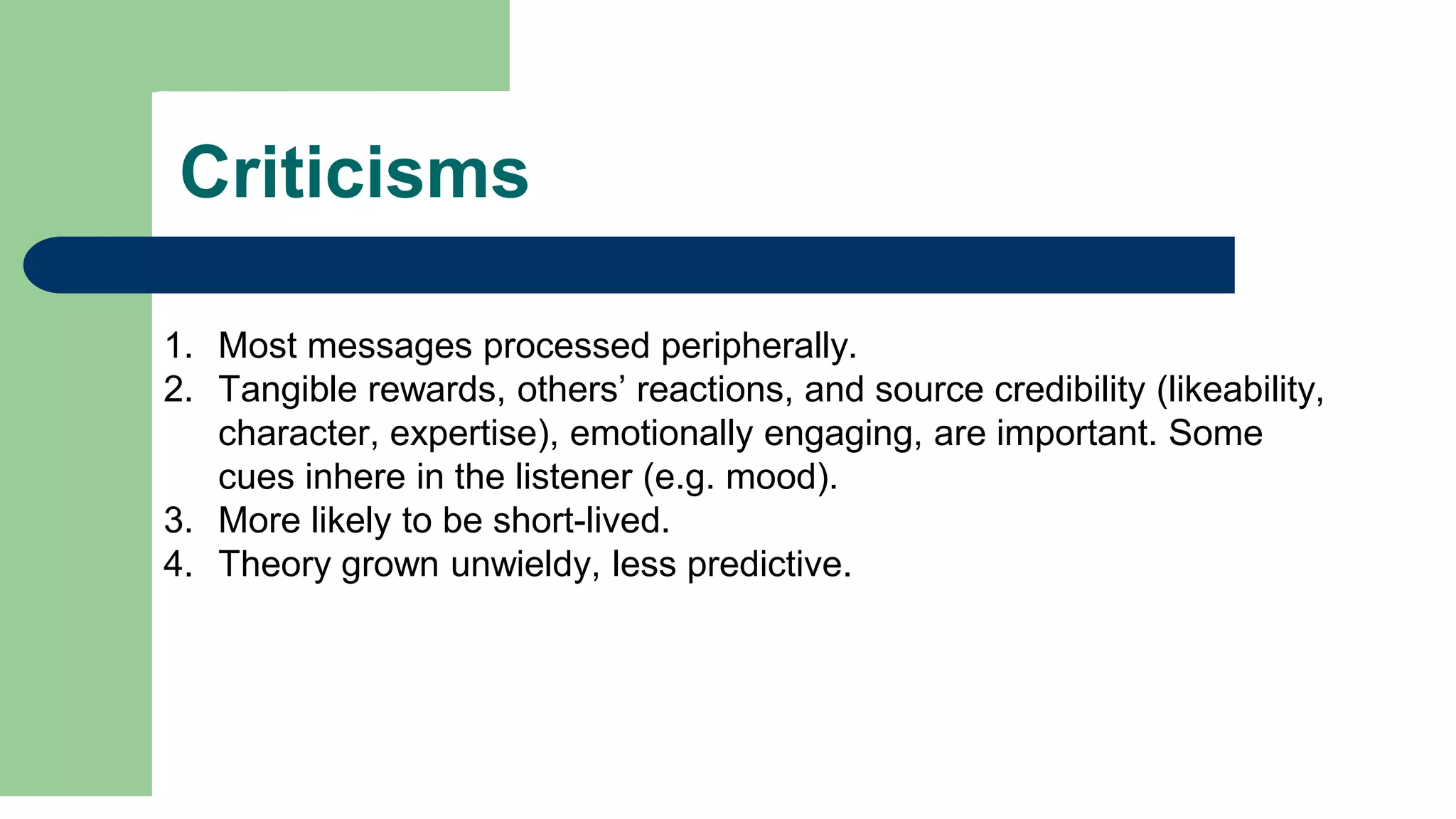 Criticisms

1. Most messages processed peripherally.
2. Tangible rewards, others’ reactions, and source credibility (likeability, character, expertise), emotionally engaging, are important. Some cues inhere in the listener (e.g. mood).
3. More likely to be short-lived.
4. Theory grown unwieldy, less predictive.